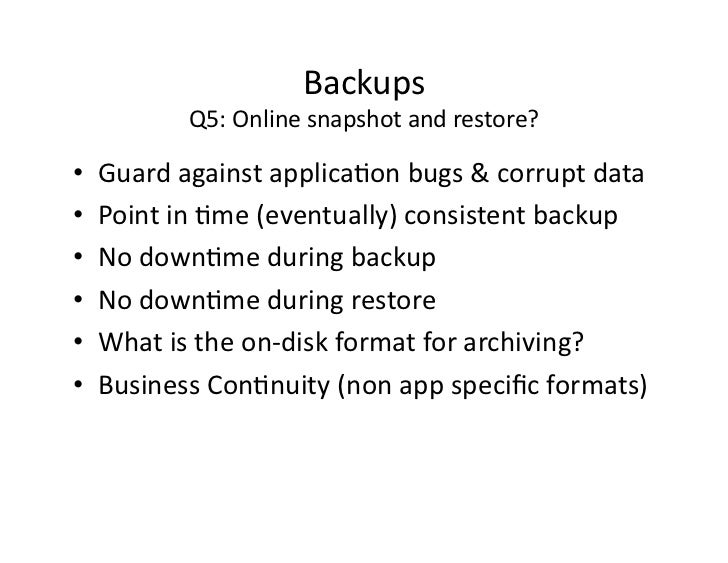 Backups
Q5: Online snapshot and restore?

• Guard against application bugs & corrupt data
• Point in time (eventually) consistent backup
• No downtime during backup
• No downtime during restore
• What is the on-disk format for archiving?
• Business Continuity (non app specific formats)